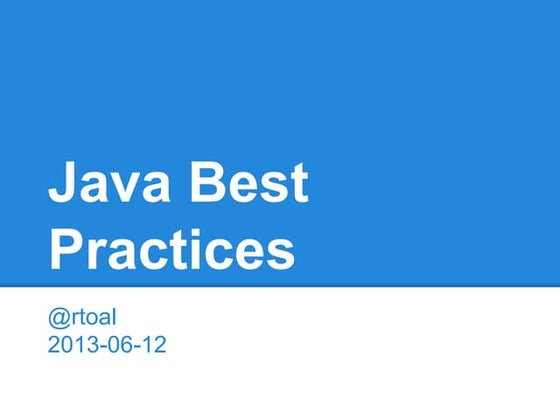 Java Best Practices

@rtoal
2013-06-12